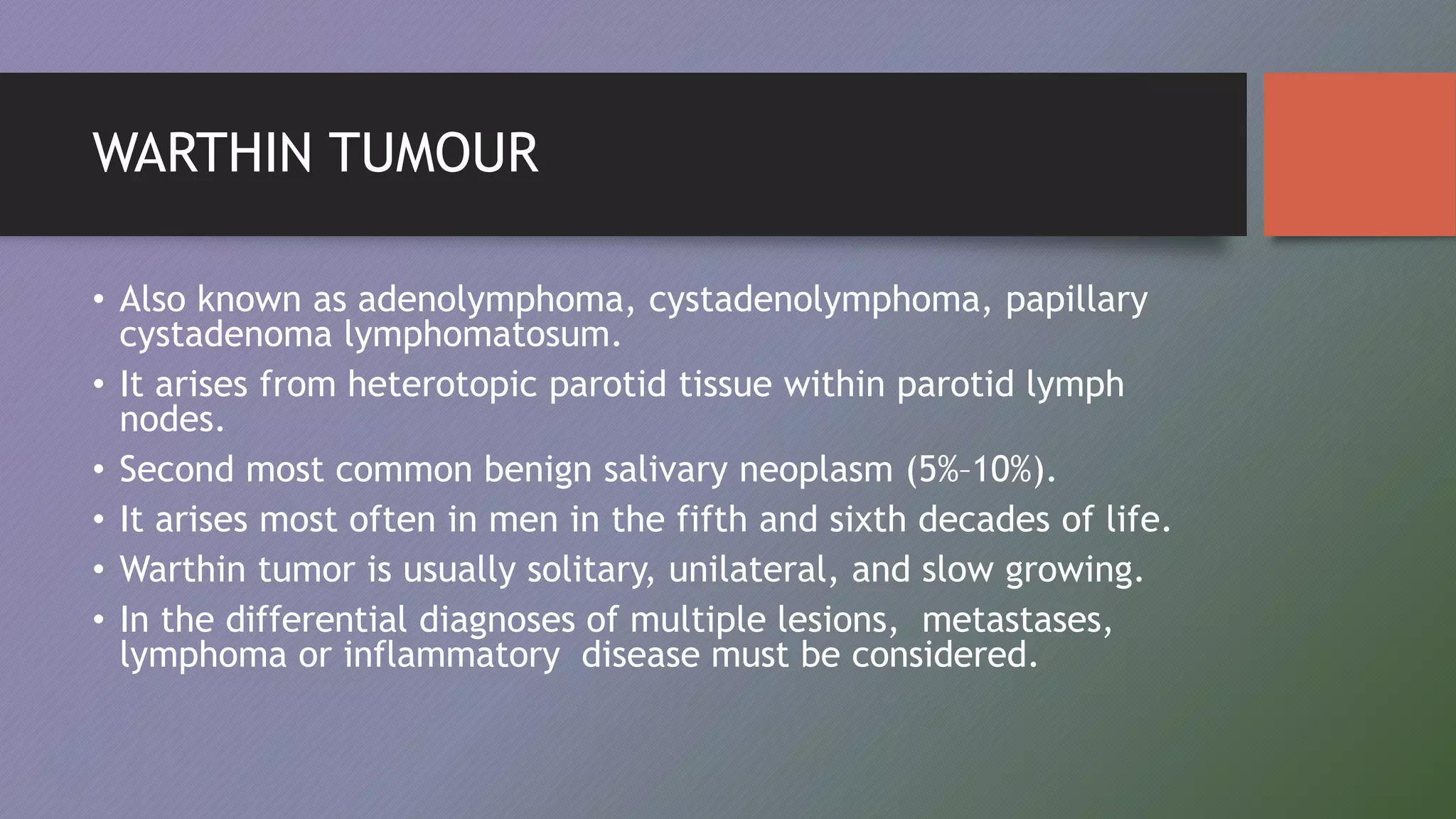 WARTHIN TUMOUR

• Also known as adenolymphoma, cystadenolymphoma, papillary cystadenoma lymphomatosum.
• It arises from heterotopic parotid tissue within parotid lymph nodes.
• Second most common benign salivary neoplasm (5%–10%).
• It arises most often in men in the fifth and sixth decades of life.
• Warthin tumor is usually solitary, unilateral, and slow growing.
• In the differential diagnoses of multiple lesions, metastases, lymphoma or inflammatory disease must be considered.